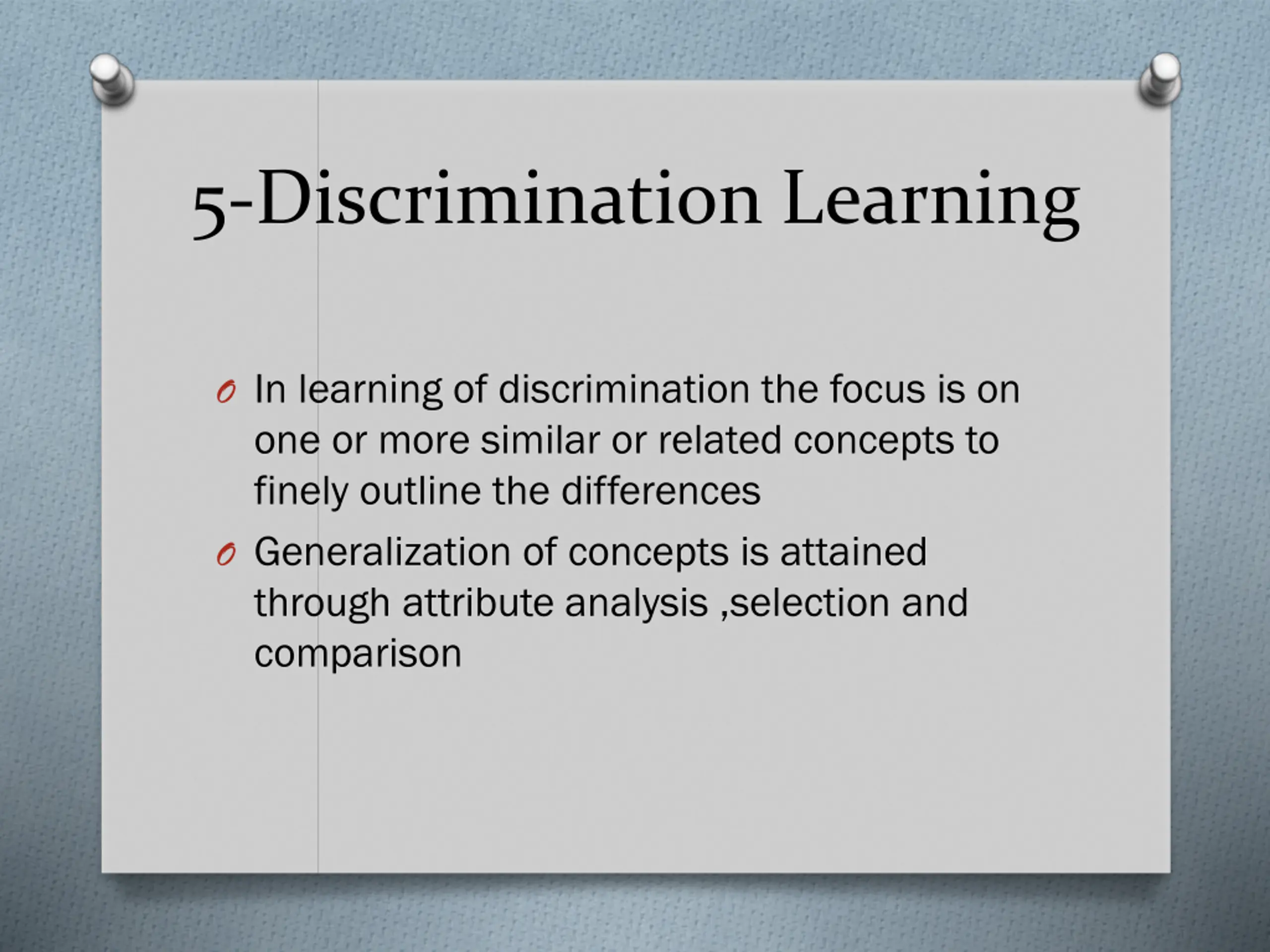 5-Discrimination Learning

In learning of discrimination the focus is on one or more similar or related concepts to finely outline the differences

Generalization of concepts is attained through attribute analysis ,selection and comparison